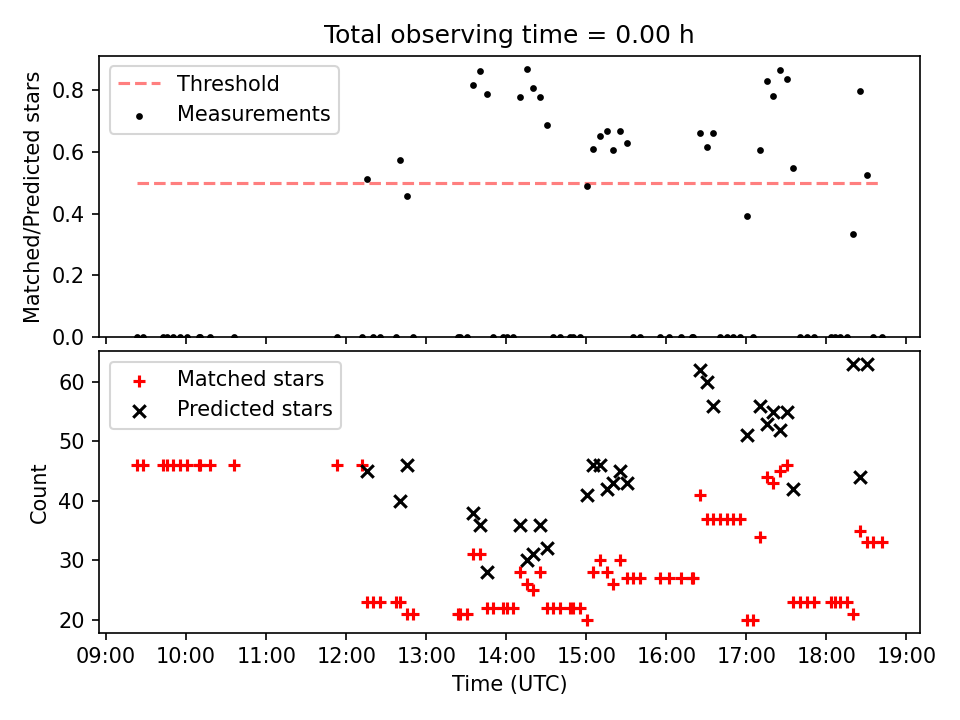 Total observing time = 0.00 h

Threshold
Measurements

Matched/Predicted stars

0.8
0.6
0.4
0.2
0.0

Matched stars
Predicted stars

Count

60
50
40
30
20

09:00 10:00 11:00 12:00 13:00 14:00 15:00 16:00 17:00 18:00 19:00

Time (UTC)